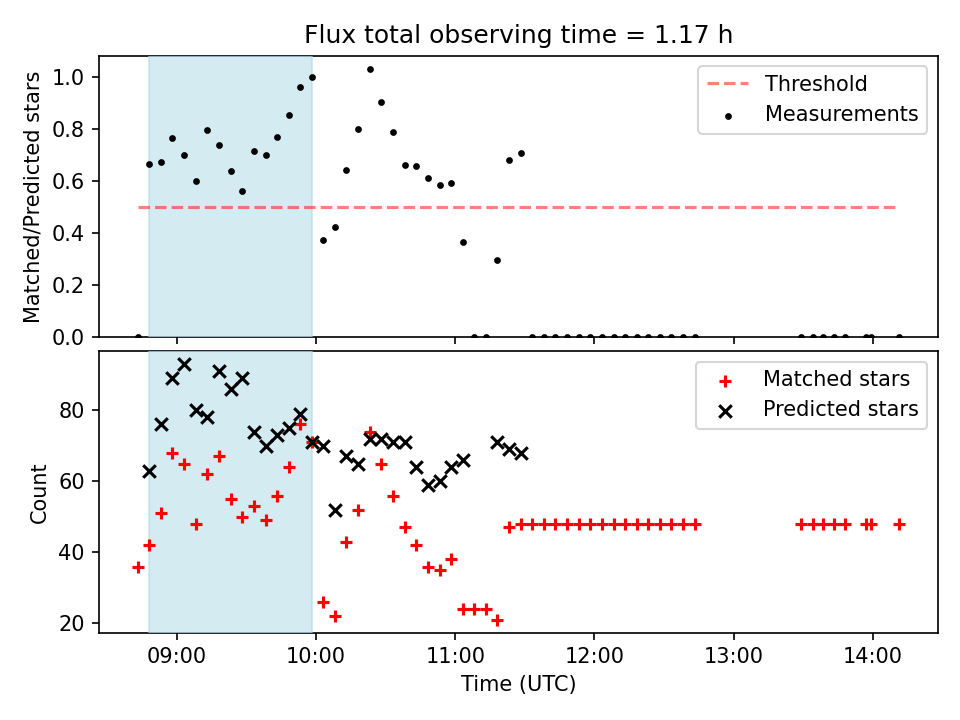 Flux total observing time = 1.17 h

Matched/Predicted stars

1.0
0.8
0.6
0.4
0.2
0.0

Threshold
Measurements

Count

80
60
40
20

Matched stars
Predicted stars

09:00
10:00
11:00
12:00
13:00
14:00

Time (UTC)